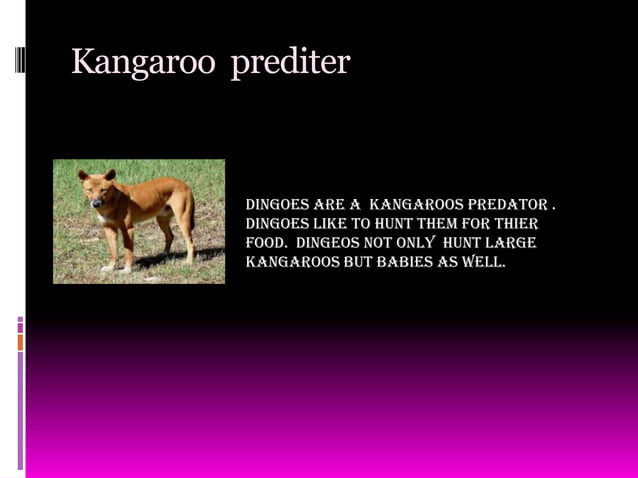 Kangaroo prediter

DINGOES ARE A KANGAROOS PREDATOR . DINGOES LIKE TO HUNT THEM FOR THIER FOOD. DINGEOS NOT ONLY HUNT LARGE KANGAROOS BUT BABIES AS WELL.